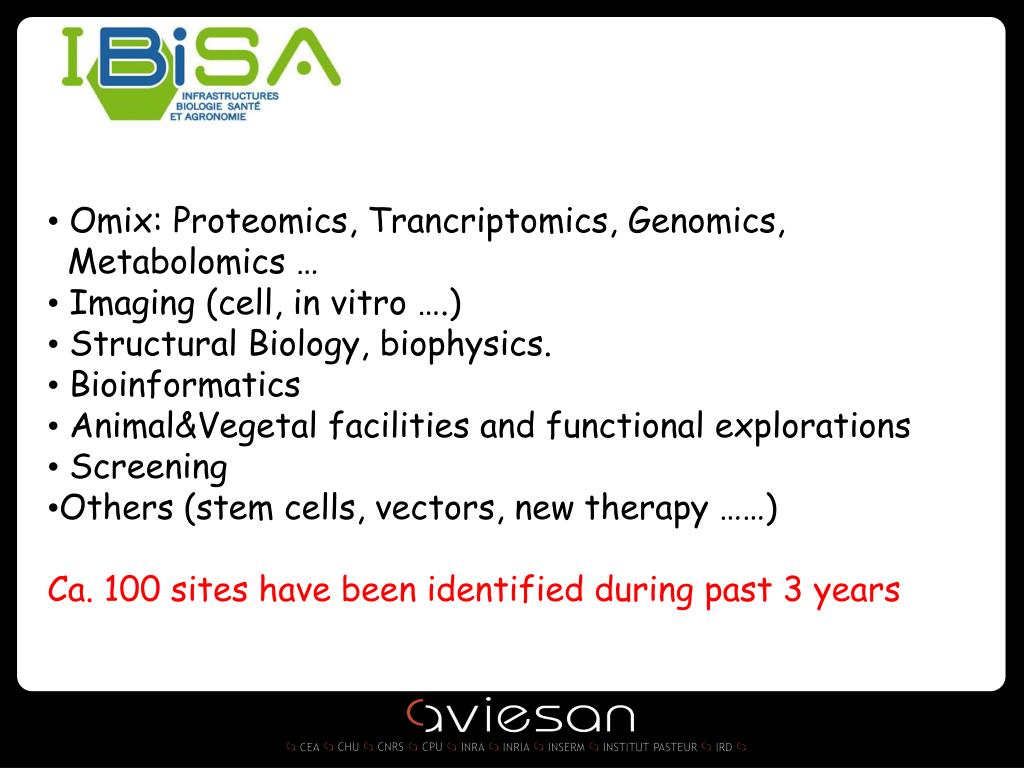 IBiSA
INFRASTRUCTURES BIOLOGIE SANTÉ ET AGRONOMIE

• Omix: Proteomics, Trancriptomics, Genomics, Metabolomics …
• Imaging (cell, in vitro ….)
• Structural Biology, biophysics.
• Bioinformatics
• Animal&Vegetal facilities and functional explorations
• Screening
•Others (stem cells, vectors, new therapy ……)

Ca. 100 sites have been identified during past 3 years

aviesan
CEA CHU CNRS CPU INRA INRIA INSERM INSTITUT PASTEUR IRD